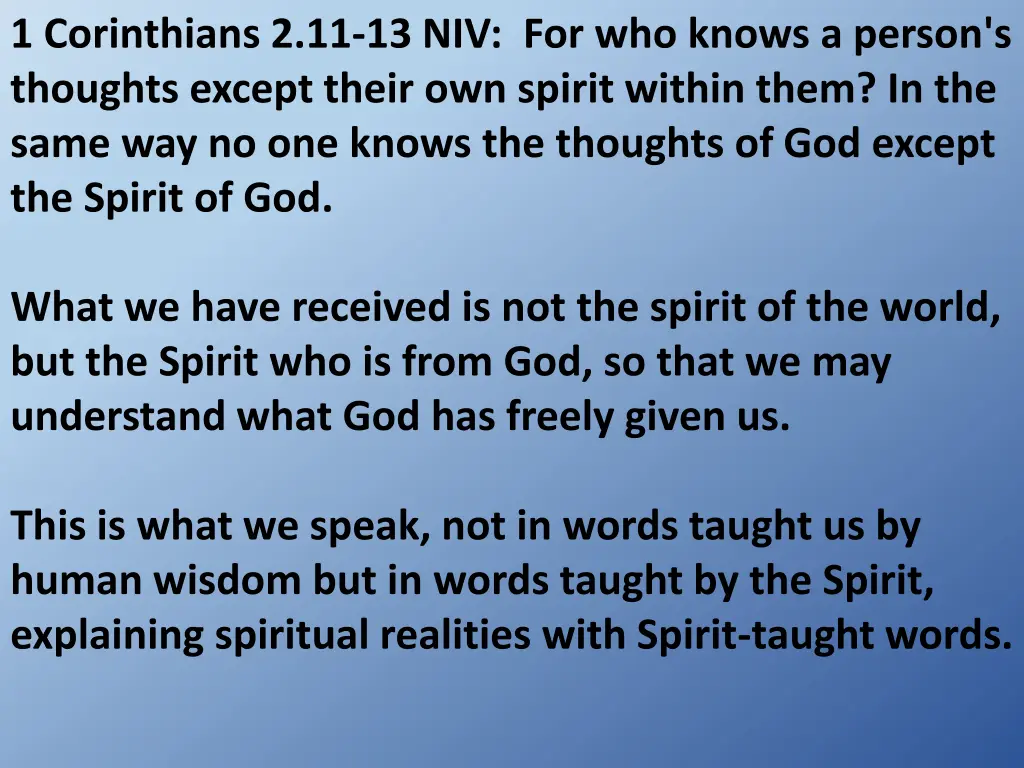 1 Corinthians 2.11-13 NIV: For who knows a person's thoughts except their own spirit within them? In the same way no one knows the thoughts of God except the Spirit of God.

What we have received is not the spirit of the world, but the Spirit who is from God, so that we may understand what God has freely given us.

This is what we speak, not in words taught us by human wisdom but in words taught by the Spirit, explaining spiritual realities with Spirit-taught words.